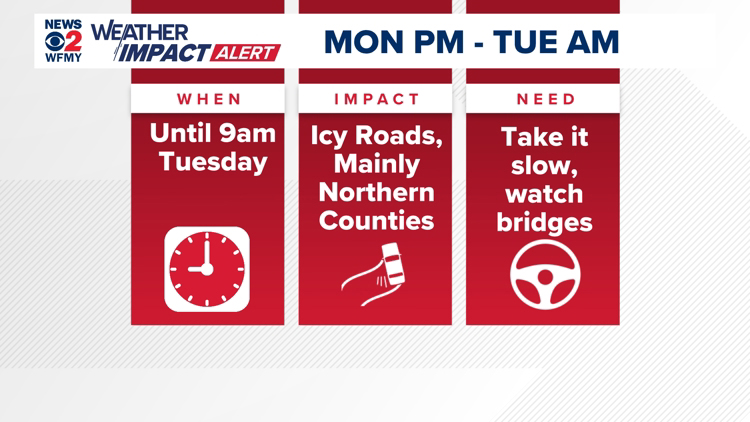 NEWS 2 WFMY

WEATHER IMPACT ALERT

MON PM - TUE AM

WHEN

Until 9am Tuesday

IMPACT

Icy Roads, Mainly Northern Counties

NEED

Take it slow, watch bridges